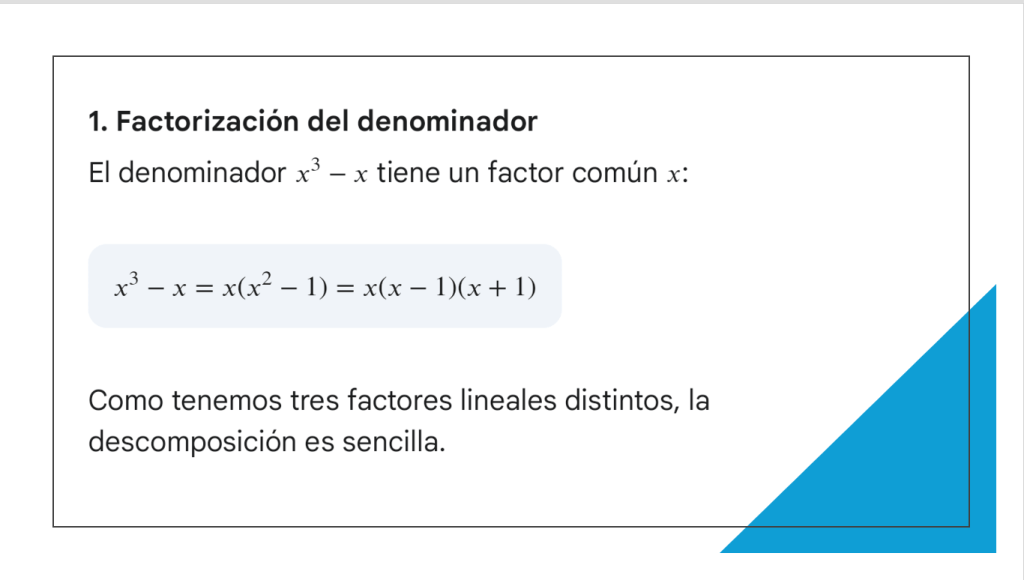 1. Factorización del denominador

El denominador $x^3 - x$ tiene un factor común $x$:

$x^3 - x = x(x^2 - 1) = x(x - 1)(x + 1)$

Como tenemos tres factores lineales distintos, la descomposición es sencilla.